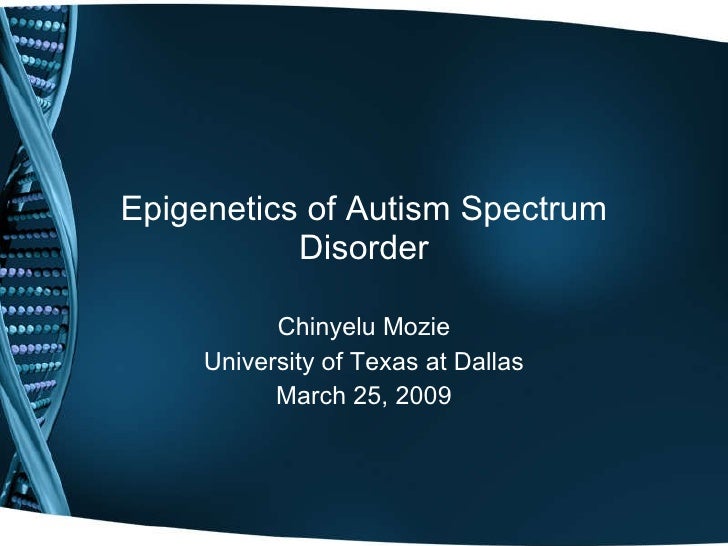 Epigenetics of Autism Spectrum Disorder

Chinyelu Mozie
University of Texas at Dallas
March 25, 2009